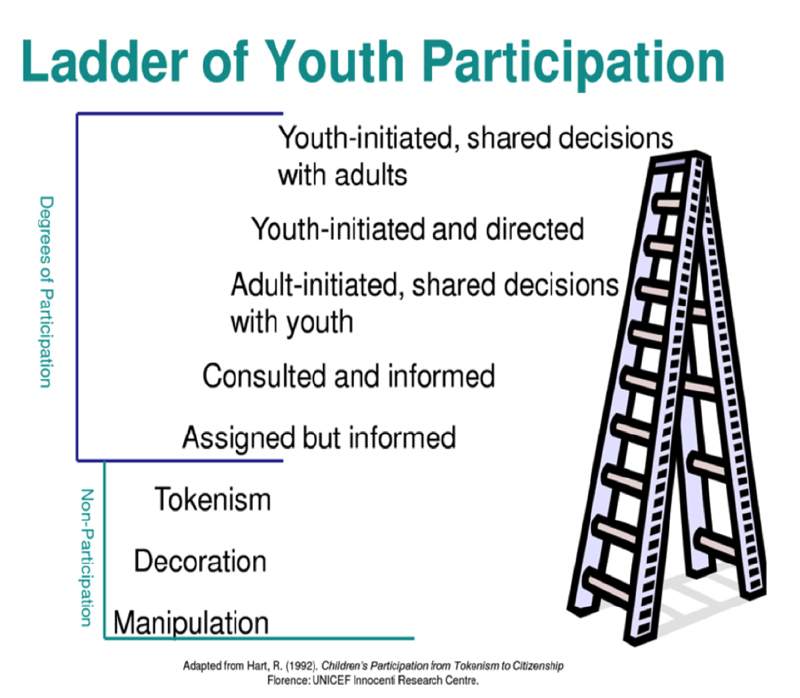 Ladder of Youth Participation

Degrees of Participation

Youth-initiated, shared decisions with adults

Youth-initiated and directed

Adult-initiated, shared decisions with youth

Consulted and informed

Assigned but informed

Non-Participation

Tokenism

Decoration

Manipulation

Adapted from Hart, R. (1992). Children's Participation from Tokenism to Citizenship
Florence: UNICEF Innocenti Research Centre.